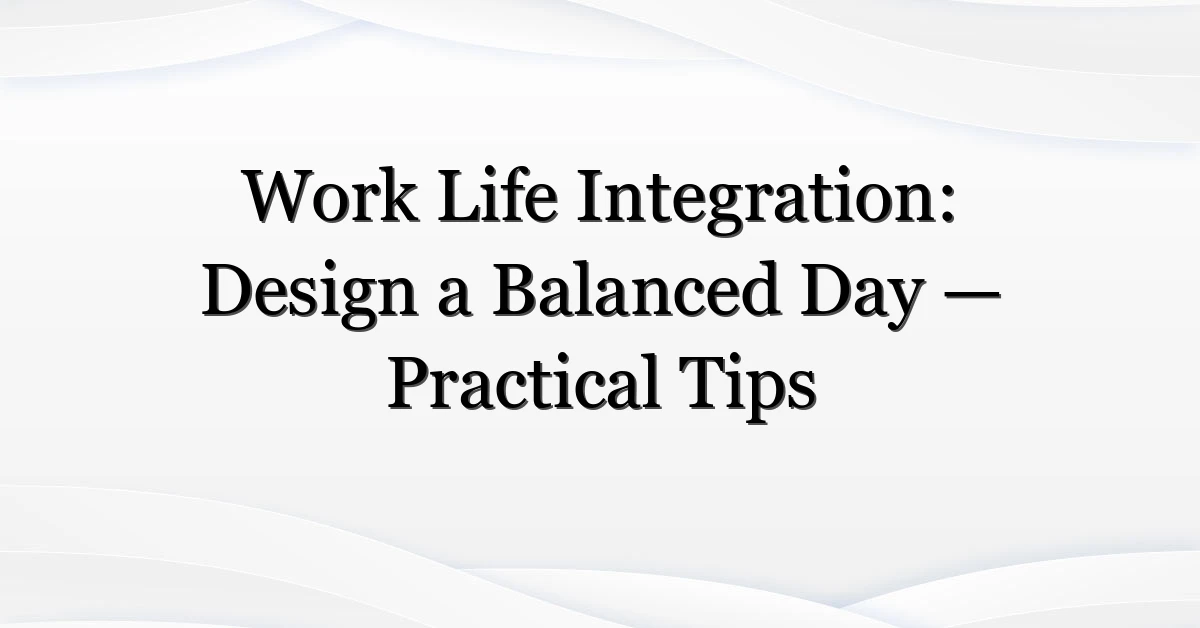 Work Life Integration: Design a Balanced Day — Practical Tips